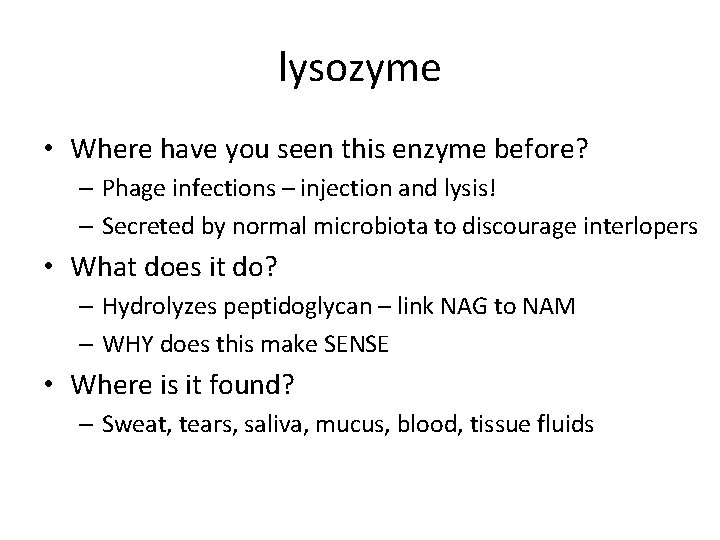 lysozyme

• Where have you seen this enzyme before?
 – Phage infections – injection and lysis!
 – Secreted by normal microbiota to discourage interlopers
• What does it do?
 – Hydrolyzes peptidoglycan – link NAG to NAM
 – WHY does this make SENSE
• Where is it found?
 – Sweat, tears, saliva, mucus, blood, tissue fluids